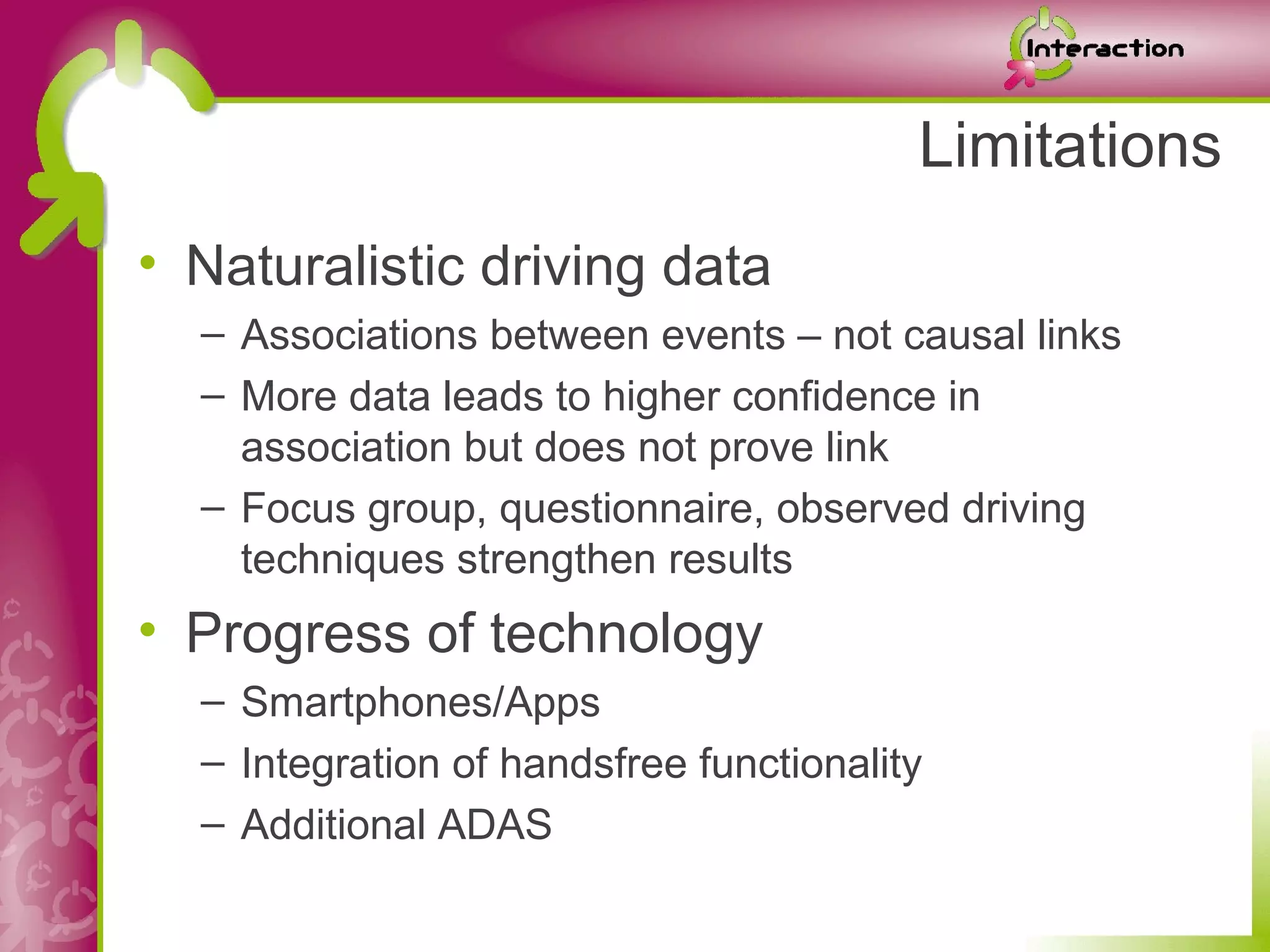 Interaction

Limitations

• Naturalistic driving data
– Associations between events – not causal links
– More data leads to higher confidence in association but does not prove link
– Focus group, questionnaire, observed driving techniques strengthen results

• Progress of technology
– Smartphones/Apps
– Integration of handsfree functionality
– Additional ADAS